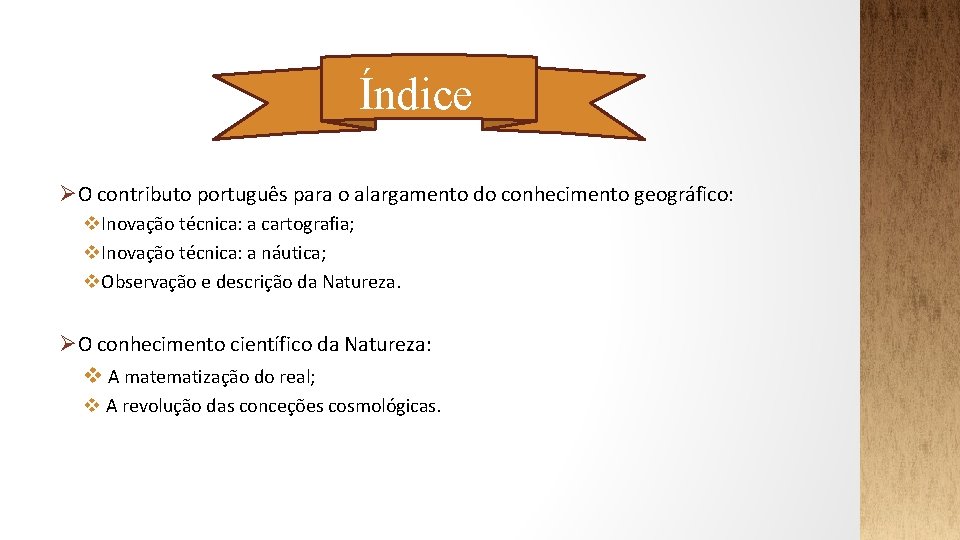 Índice

➢ O contributo português para o alargamento do conhecimento geográfico:

❖ Inovação técnica: a cartografia;

❖ Inovação técnica: a náutica;

❖ Observação e descrição da Natureza.

➢ O conhecimento científico da Natureza:

❖ A matematização do real;

❖ A revolução das conceções cosmológicas.